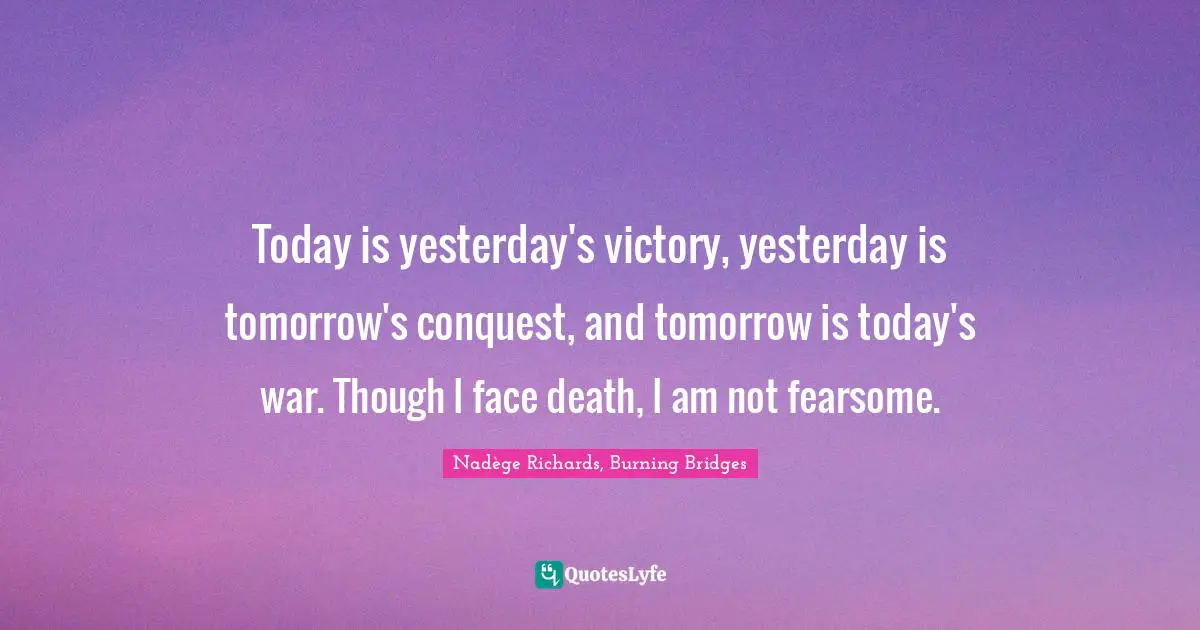 Today is yesterday's victory, yesterday is tomorrow's conquest, and tomorrow is today's war. Though I face death, I am not fearsome.

Nadège Richards, Burning Bridges

QuotesLyfe